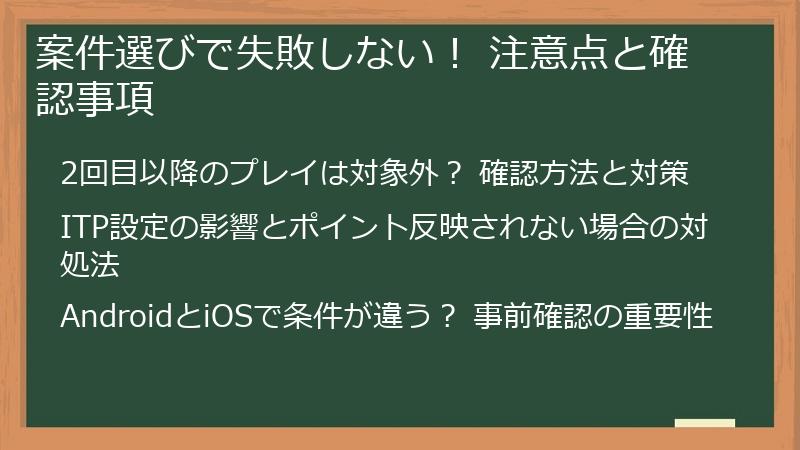 案件選びで失敗しない！ 注意点と確認事項

2回目以降のプレイは対象外？ 確認方法と対策

ITP設定の影響とポイント反映されない場合の対処法

AndroidとiOSで条件が違う？ 事前確認の重要性